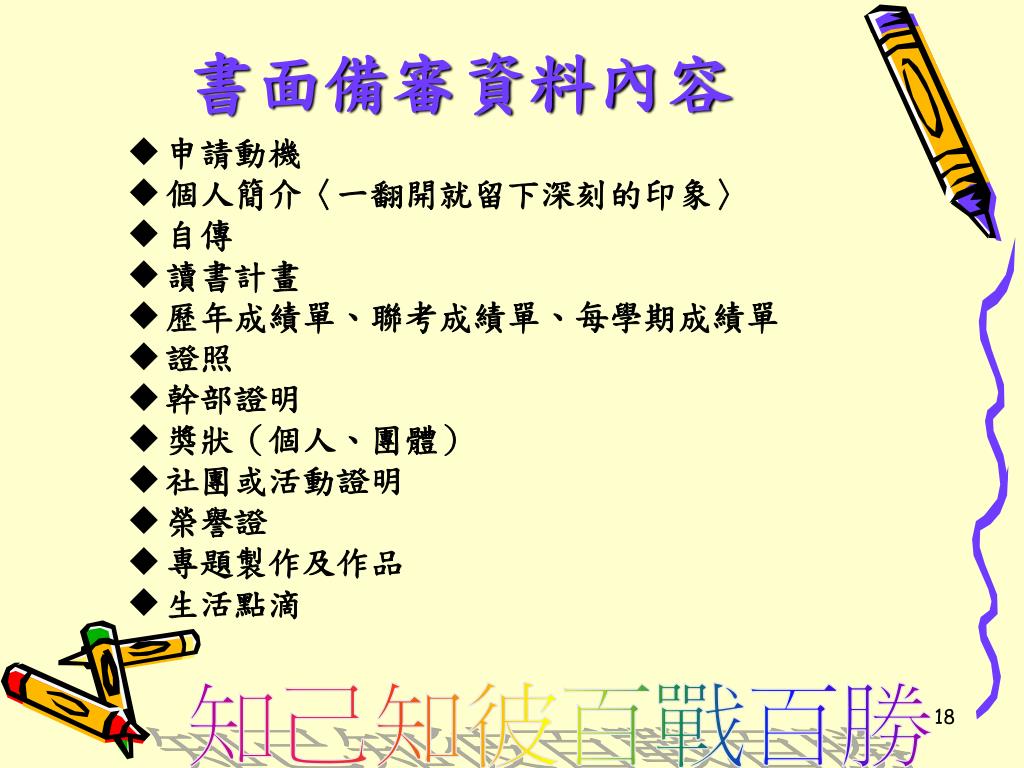 書面備審資料內容

◆ 申請動機
◆ 個人簡介〈一翻開就留下深刻的印象〉
◆ 自傳
◆ 讀書計畫
◆ 歷年成績單、聯考成績單、每學期成績單
◆ 證照
◆ 幹部證明
◆ 獎狀（個人、團體）
◆ 社團或活動證明
◆ 榮譽證
◆ 專題製作及作品
◆ 生活點滴

知己知彼百戰百勝

18